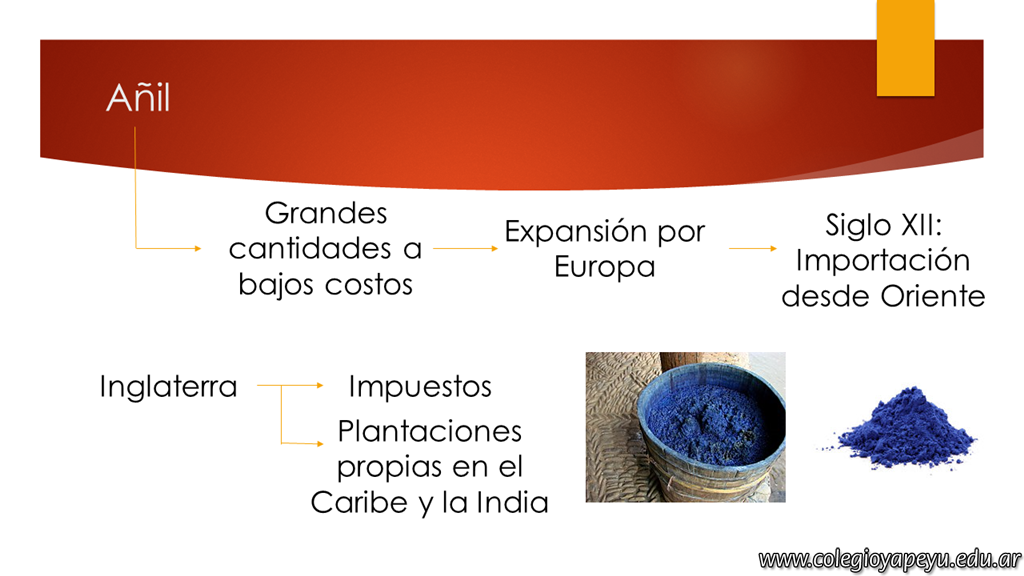 Añil

Grandes cantidades a bajos costos

Expansión por Europa

Siglo XII: Importación desde Oriente

Inglaterra

Impuestos

Plantaciones propias en el Caribe y la India

www.colegioyapeyu.edu.ar